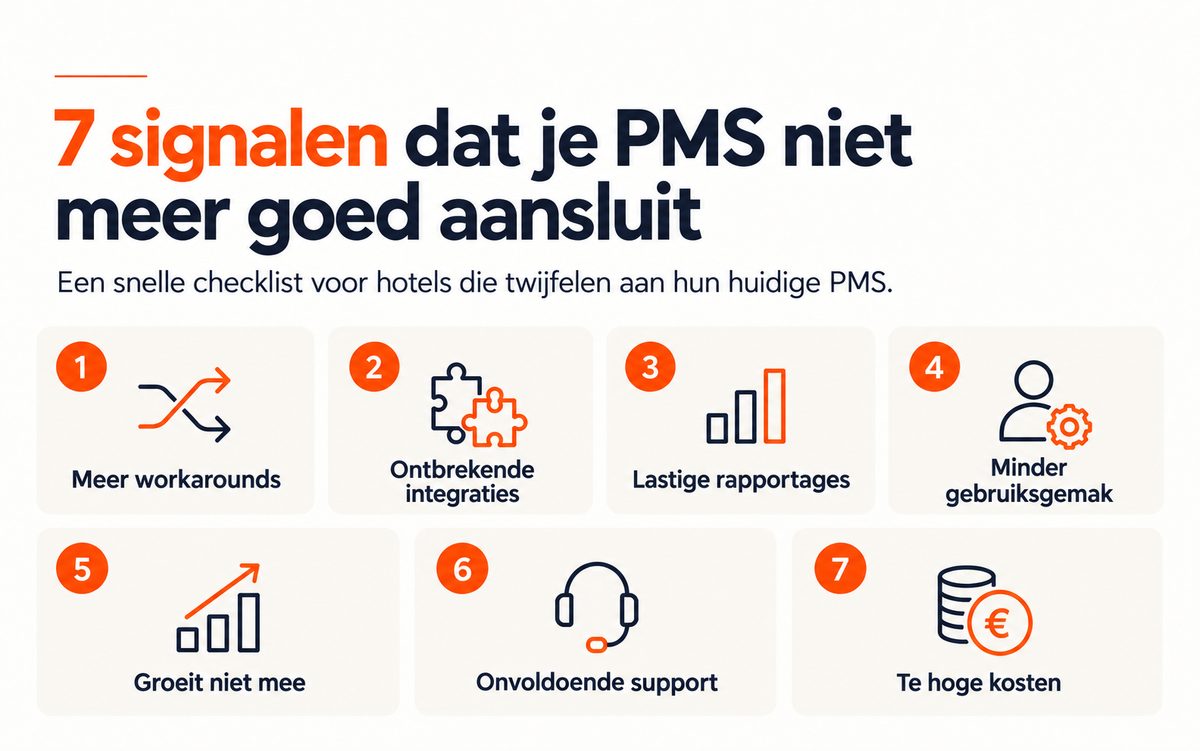 7 signalen dat je PMS niet meer goed aansluit

Een snelle checklist voor hotels die twijfelen aan hun huidige PMS.

1
Meer workarounds

2
Ontbrekende integraties

3
Lastige rapportages

4
Minder gebruiksgemak

5
Groeit niet mee

6
Onvoldoende support

7
€
Te hoge kosten